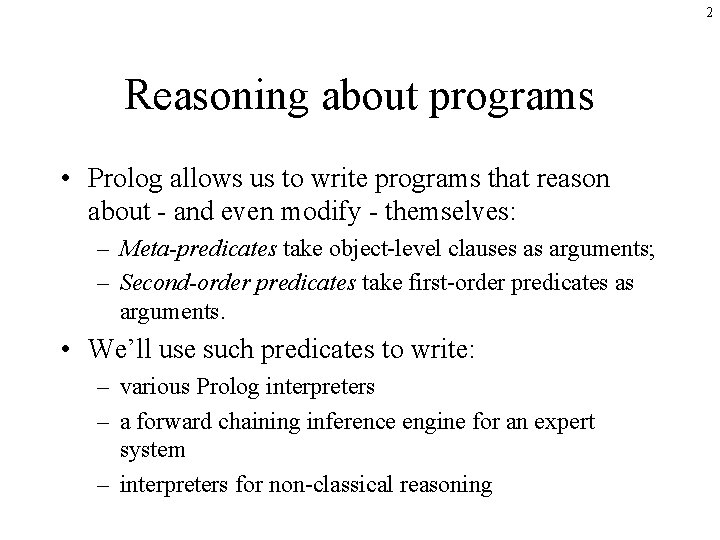 2

Reasoning about programs

• Prolog allows us to write programs that reason about - and even modify - themselves:
– Meta-predicates take object-level clauses as arguments;
– Second-order predicates take first-order predicates as arguments.

• We'll use such predicates to write:
– various Prolog interpreters
– a forward chaining inference engine for an expert system
– interpreters for non-classical reasoning